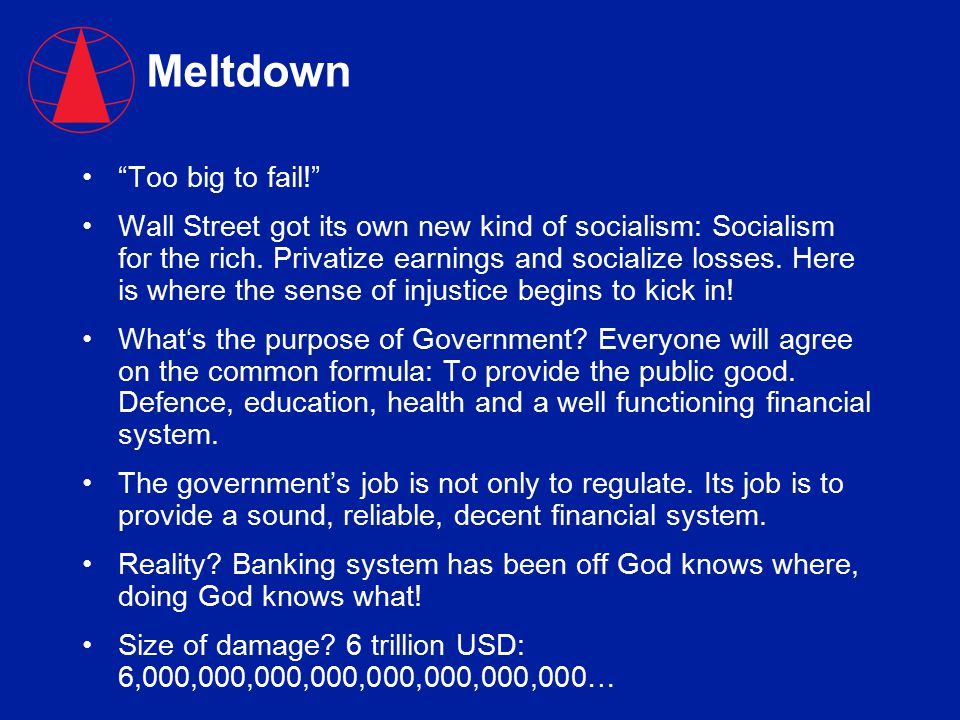 Meltdown

• “Too big to fail!”

• Wall Street got its own new kind of socialism: Socialism for the rich. Privatize earnings and socialize losses. Here is where the sense of injustice begins to kick in!

• What‘s the purpose of Government? Everyone will agree on the common formula: To provide the public good. Defence, education, health and a well functioning financial system.

• The government’s job is not only to regulate. Its job is to provide a sound, reliable, decent financial system.

• Reality? Banking system has been off God knows where, doing God knows what!

• Size of damage? 6 trillion USD: 6,000,000,000,000,000,000,000,000…